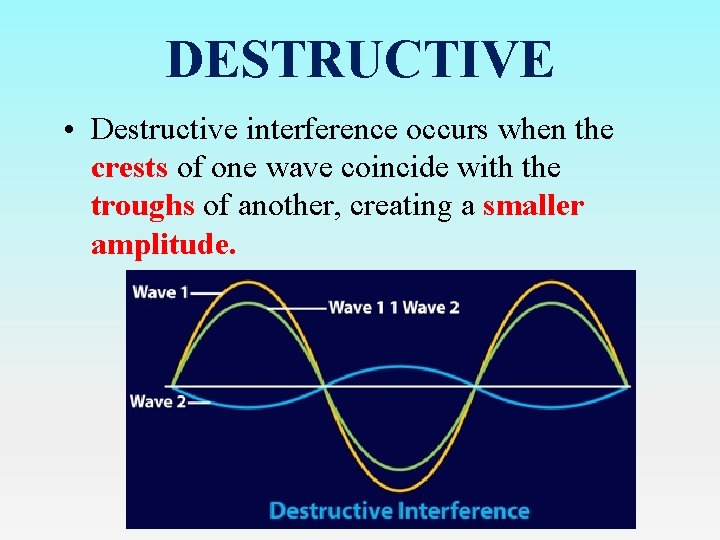 DESTRUCTIVE

• Destructive interference occurs when the crests of one wave coincide with the troughs of another, creating a smaller amplitude.

Wave 1
Wave 1 1 Wave 2
Wave 2
Destructive Interference